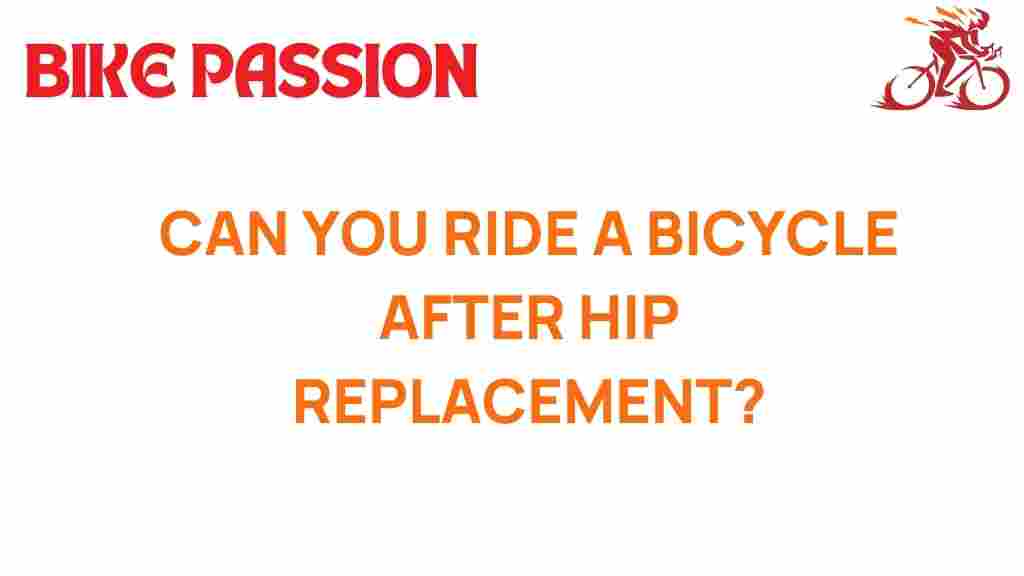 BIKE PASSION

CAN YOU RIDE A BICYCLE AFTER HIP REPLACEMENT?